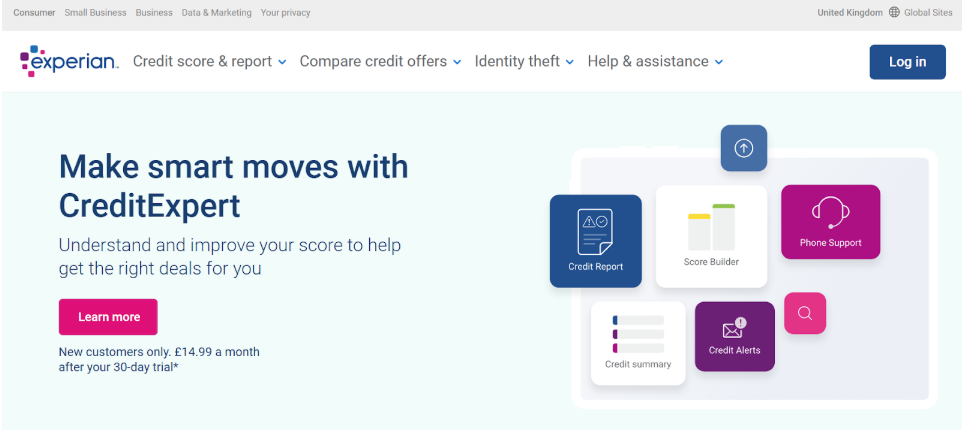 Consumer Small Business Business Data & Marketing Your privacy

United Kingdom Global Sites

experian. Credit score & report Compare credit offers Identity theft Help & assistance

Log in

Make smart moves with CreditExpert

Understand and improve your score to help get the right deals for you

Learn more

New customers only. £14.99 a month after your 30-day trial*

Credit Report

Score Builder

Phone Support

Credit summary

Credit Alerts